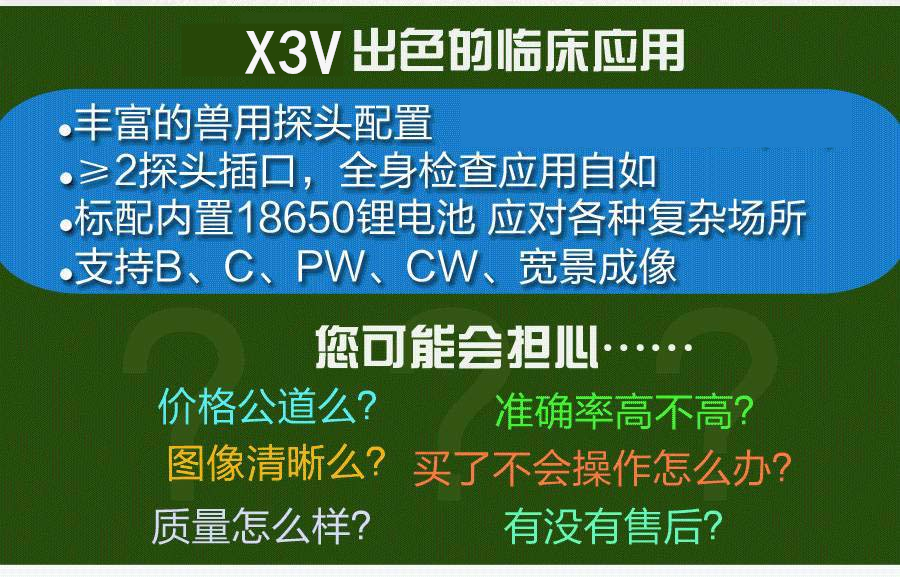 X3V 出色的临床应用

•丰富的兽用探头配置
•≥2探头插口，全身检查应用自如
•标配内置18650锂电池 应对各种复杂场所
•支持B、C、PW、CW、宽景成像

您可能会担心……

价格公道么？
准确率高不高？
图像清晰么？
买了不会操作怎么办？
质量怎么样？
有没有售后？